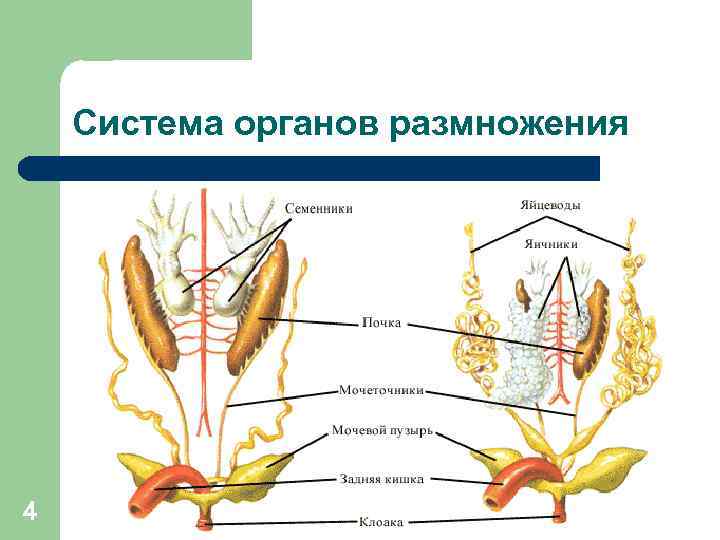 Система органов размножения

Семенники

Яйцеводы

Яичники

Почка

Мочеточники

Мочевой пузырь

Задняя кишка

Клоака

4